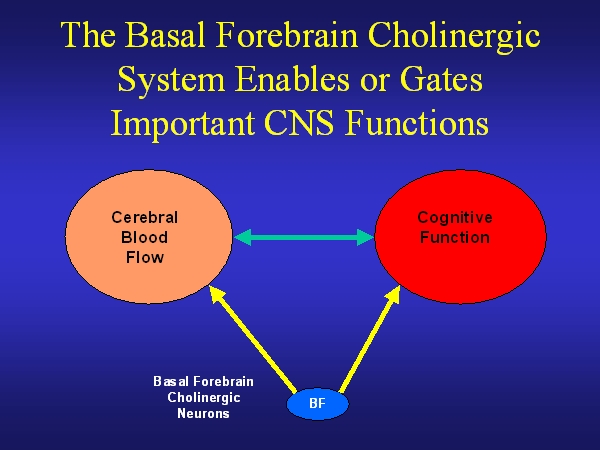 The Basal Forebrain Cholinergic System Enables or Gates Important CNS Functions

Cerebral Blood Flow

Cognitive Function

Basal Forebrain Cholinergic Neurons

BF